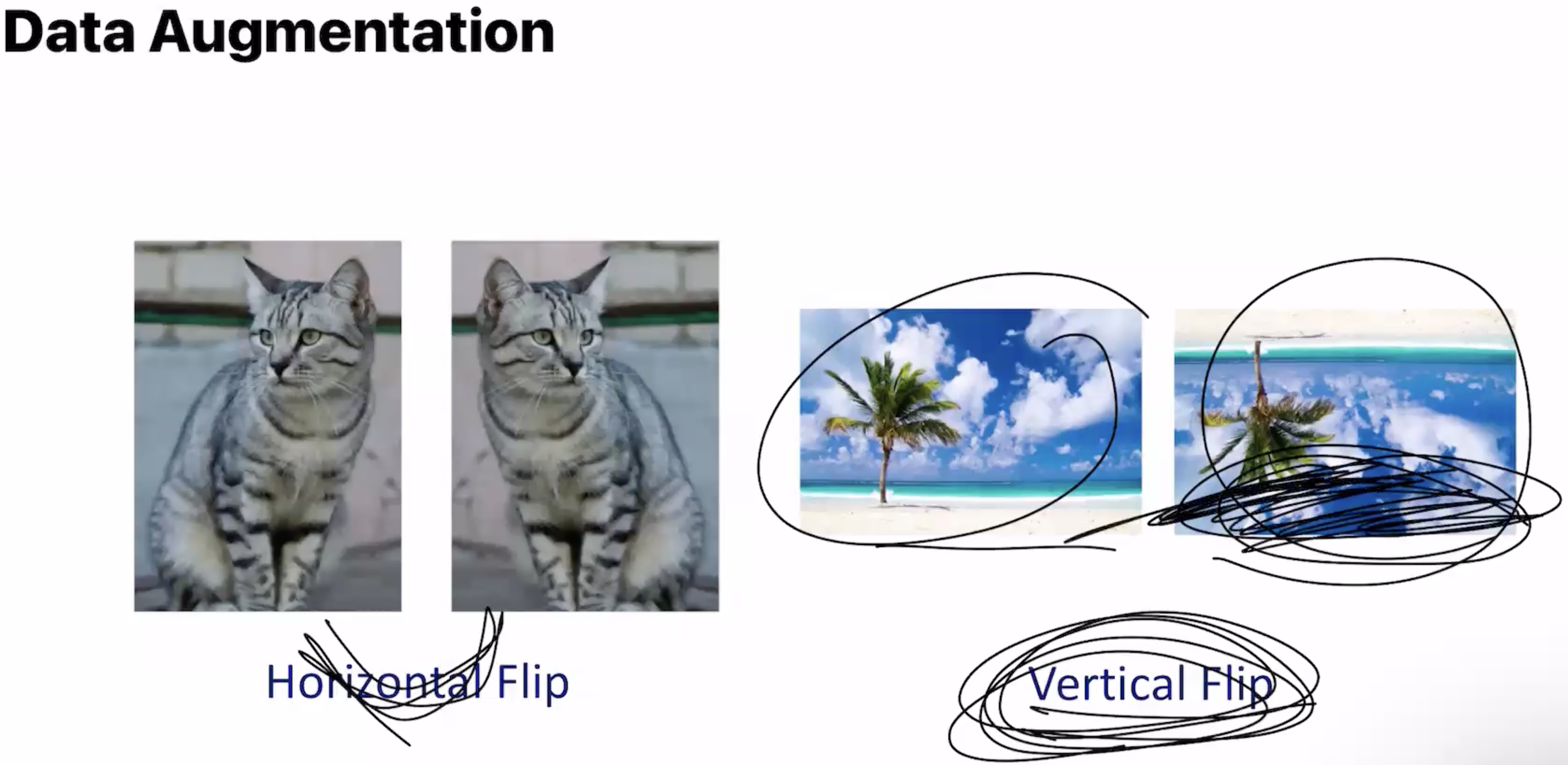 Data Augmentation

Horizontal Flip

Vertical Flip